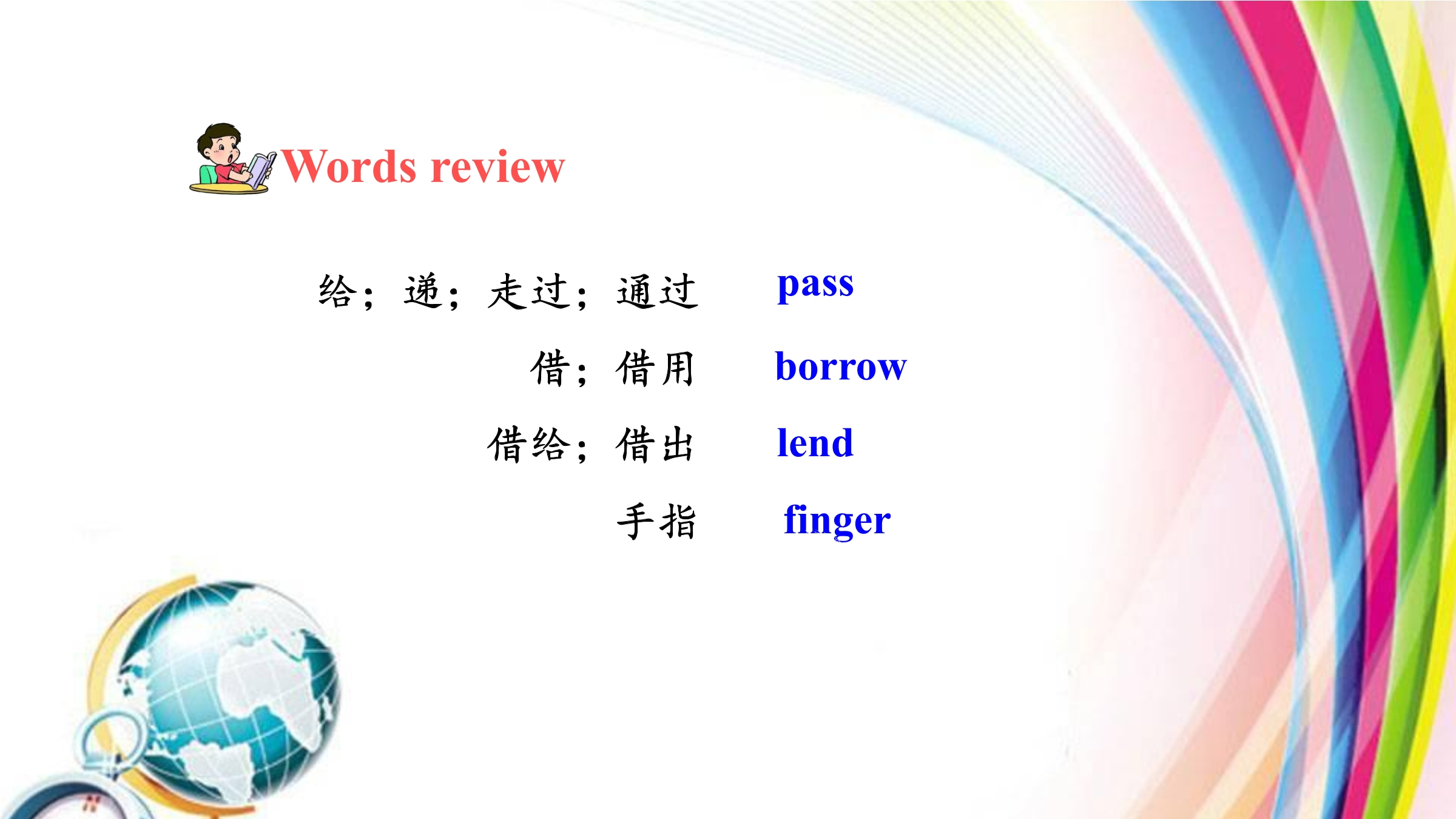 Words review

给；递；走过；通过 pass

借；借用 borrow

借给；借出 lend

手指 finger